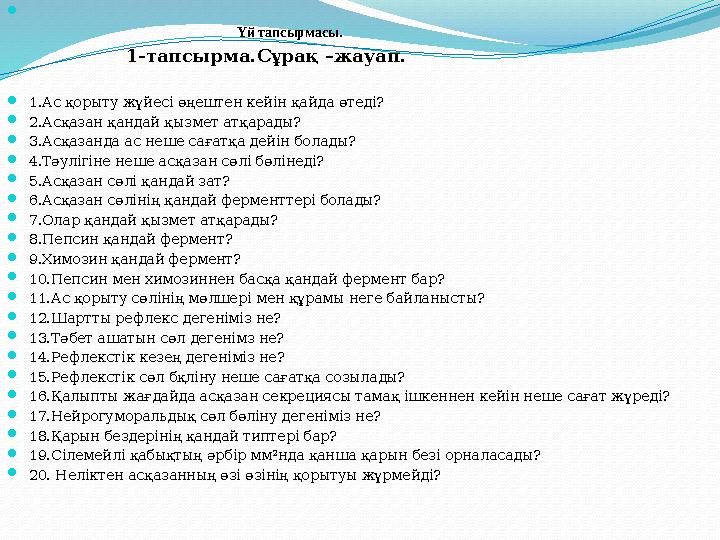 Үй тапсырмасы.

1-тапсырма.Сұрақ –жауап.

1.Ас қорыту жүйесі өңештен кейін қайда өтеді?
2.Асқазан қандай қызмет атқарады?
3.Асқазанда ас неше сағатқа дейін болады?
4.Тәулігіне неше асқазан сөлі бөлінеді?
5.Асқазан сөлі қандай зат?
6.Асқазан сөлінің қандай ферменттері болады?
7.Олар қандай қызмет атқарады?
8.Пепсин қандай фермент?
9.Химозин қандай фермент?
10.Пепсин мен химозиннен басқа қандай фермент бар?
11.Ас қорыту сөлінің мөлшері мен құрамы неге байланысты?
12.Шартты рефлекс дегеніміз не?
13.Тәбет ашатын сөл дегенімз не?
14.Рефлекстік кезең дегеніміз не?
15.Рефлекстік сөл бқліну неше сағатқа созылады?
16.Қалыпты жағдайда асқазан секрециясы тамақ ішкеннен кейін неше сағат жүреді?
17.Нейрогуморальдық сөл бөліну дегеніміз не?
18.Қарын бездерінің қандай типтері бар?
19.Сілемейлі қабықтың әрбір мм²нда қанша қарын безі орналасады?
20. Неліктен асқазанның өзі өзінің қорытуы жүрмейді?